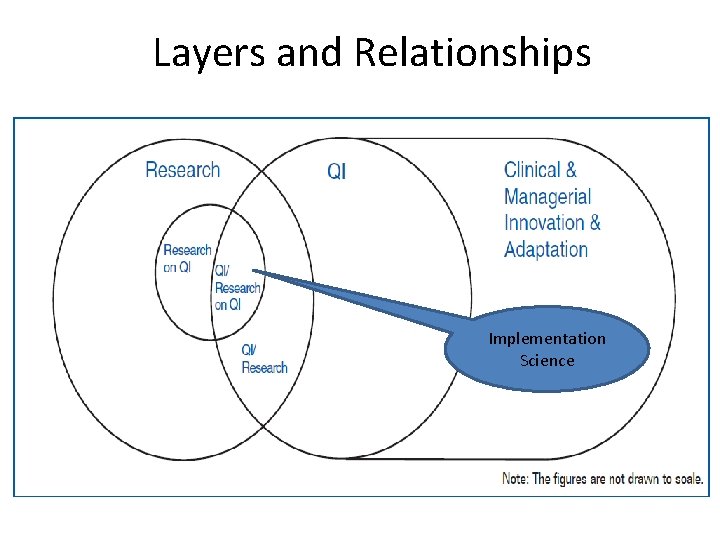 Layers and Relationships

Research

QI

Clinical & Managerial Innovation & Adaptation

Research on QI

QI/ Research on QI

QI/ Research

Implementation Science

Note: The figures are not drawn to scale.